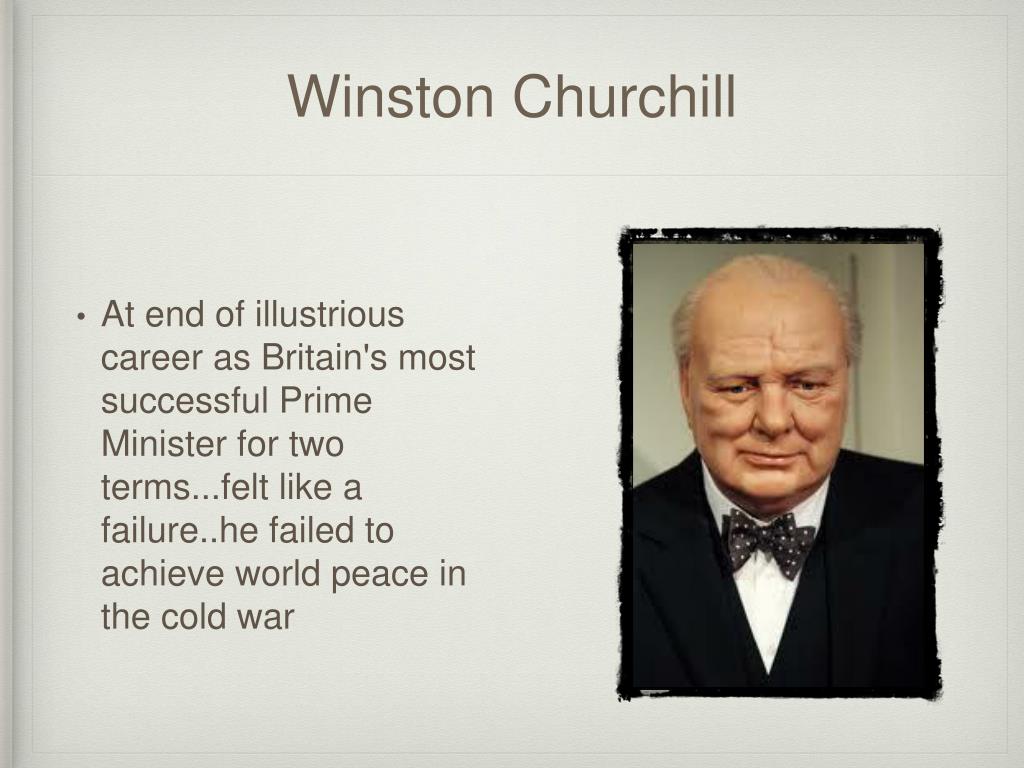 Winston Churchill

• At end of illustrious career as Britain's most successful Prime Minister for two terms...felt like a failure..he failed to achieve world peace in the cold war